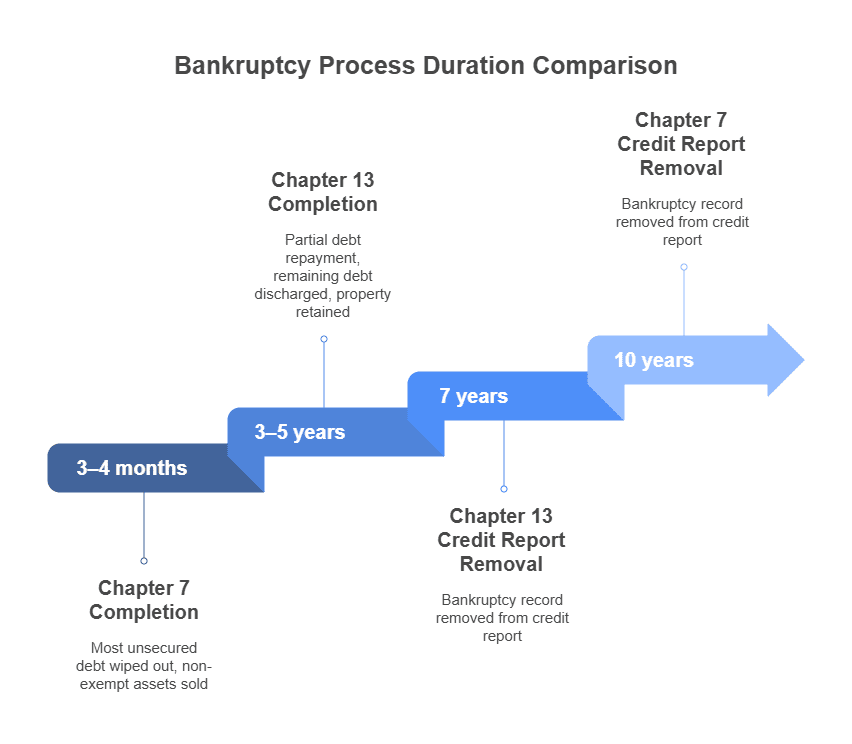 Bankruptcy Process Duration Comparison

3–4 months

Chapter 7 Completion

Most unsecured debt wiped out, non-exempt assets sold

3–5 years

Chapter 13 Completion

Partial debt repayment, remaining debt discharged, property retained

7 years

Chapter 13 Credit Report Removal

Bankruptcy record removed from credit report

10 years

Chapter 7 Credit Report Removal

Bankruptcy record removed from credit report